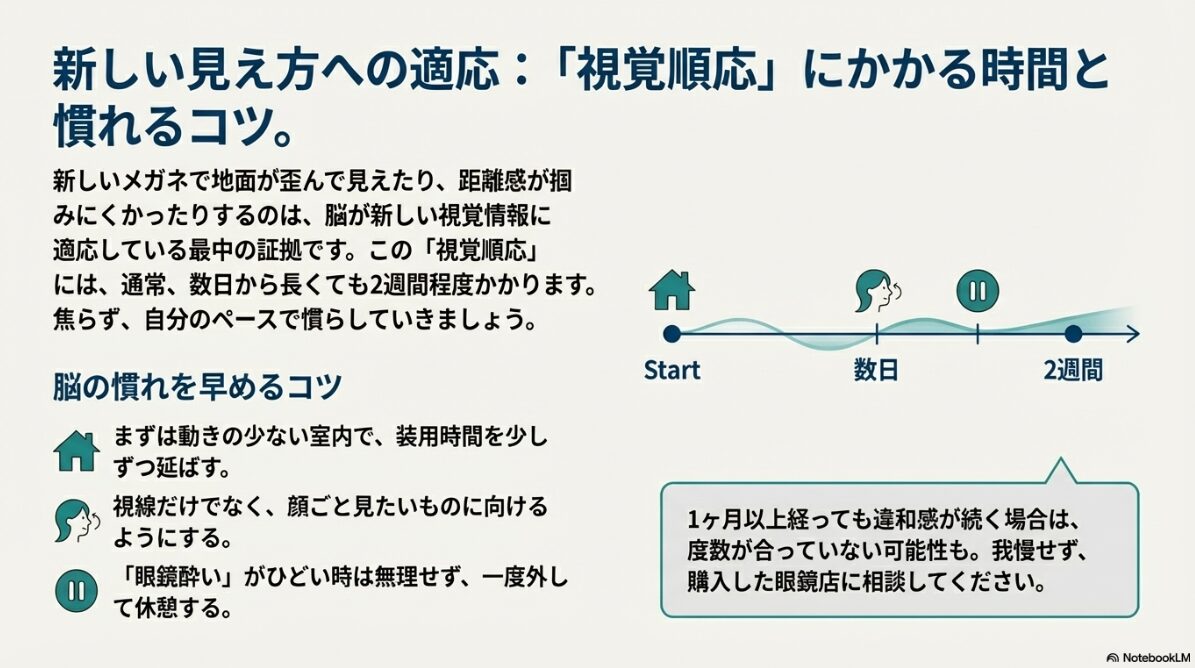 新しい見え方への適応：「視覚順応」にかかる時間と慣れるコツ。

新しいメガネで地面が歪んで見えたり、距離感が掴みにくかったりするのは、脳が新しい視覚情報に適応している最中の証拠です。この「視覚順応」には、通常、数日から長くても2週間程度かかります。焦らず、自分のペースで慣らしていきましょう。

脳の慣れを早めるコツ

まずは動きの少ない室内で、装用時間を少しずつ延ばす。

視線だけでなく、顔ごと見たいものに向けるようにする。

「眼鏡酔い」がひどい時は無理せず、一度外して休憩する。

Start

数日

2週間

1ヶ月以上経っても違和感が続く場合は、度数が合っていない可能性も。我慢せず、購入した眼鏡店に相談してください。

NotebookLM